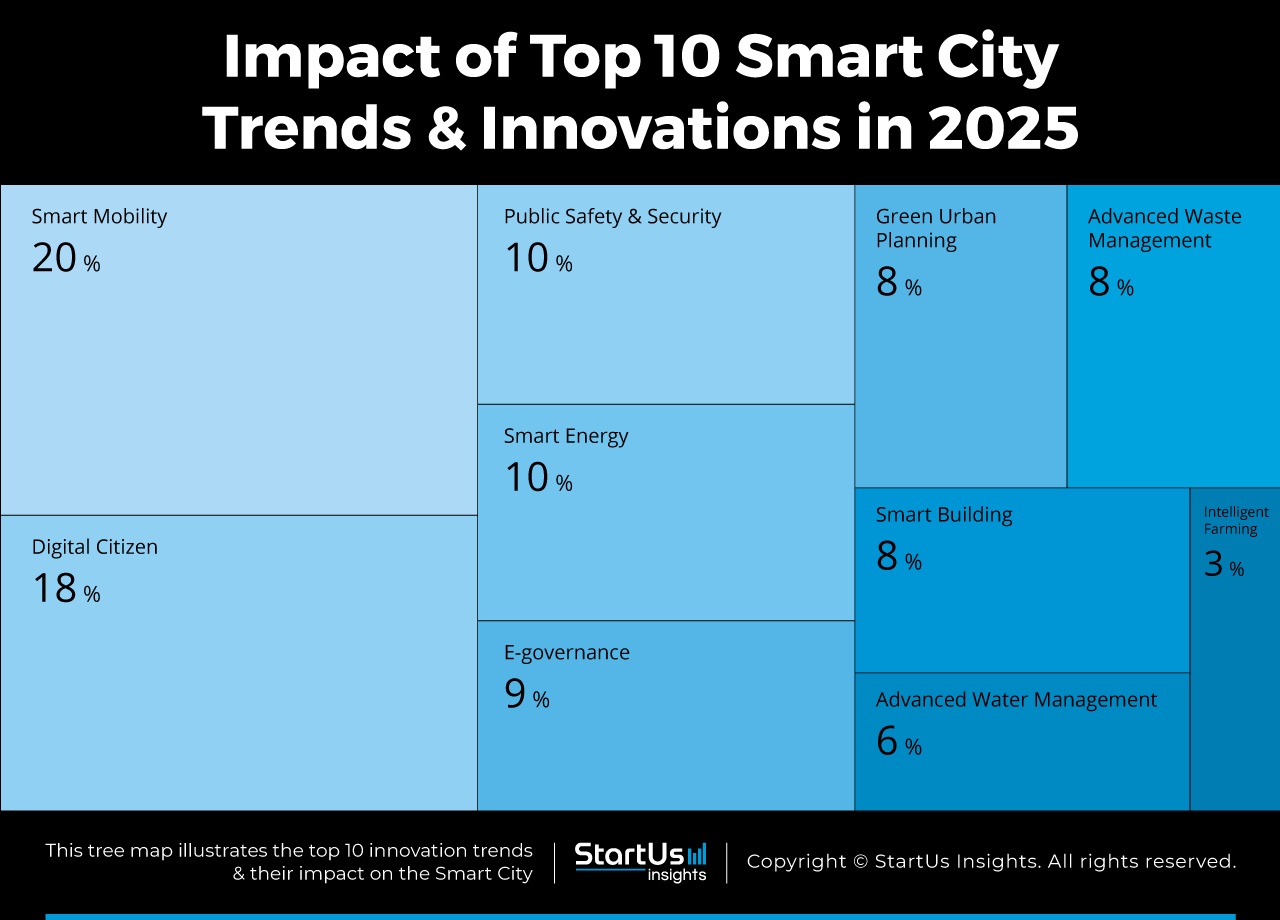 Impact of Top 10 Smart City Trends & Innovations in 2025

Smart Mobility
20 %

Digital Citizen
18 %

Public Safety & Security
10 %

Smart Energy
10 %

E-governance
9 %

Green Urban Planning
8 %

Advanced Waste Management
8 %

Smart Building
8 %

Intelligent Farming
3 %

Advanced Water Management
6 %

This tree map illustrates the top 10 innovation trends & their impact on the Smart City

StartUs insights

Copyright © StartUs Insights. All rights reserved.